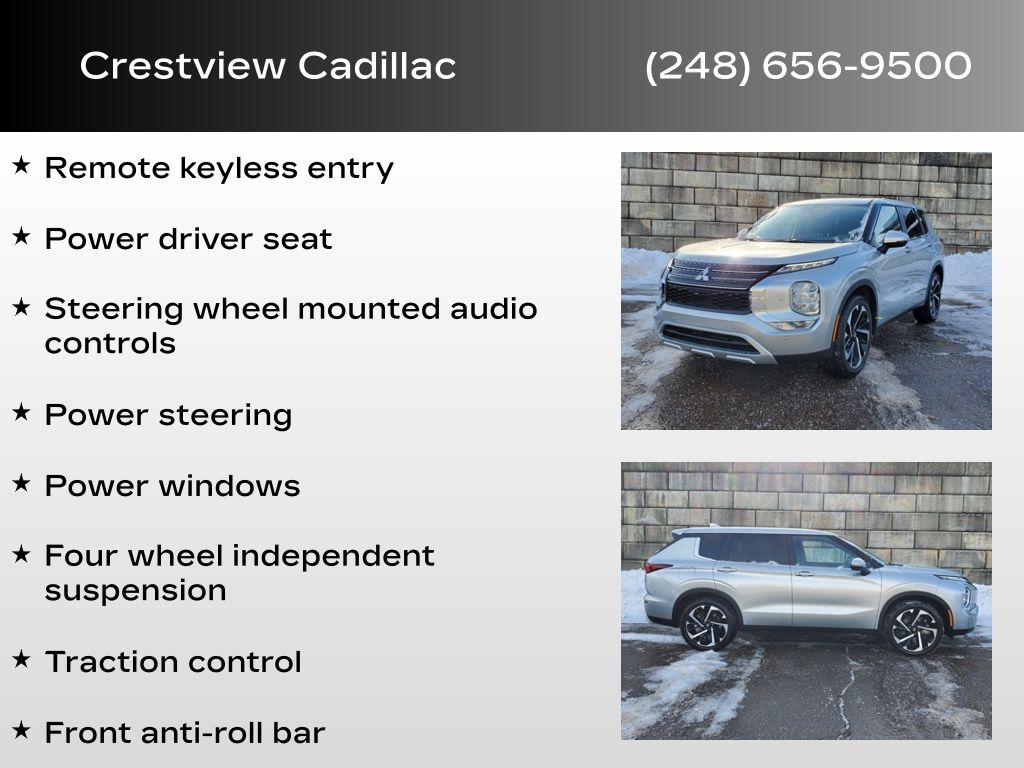 Crestview Cadillac (248) 656-9500

★ Remote keyless entry

★ Power driver seat

★ Steering wheel mounted audio controls

★ Power steering

★ Power windows

★ Four wheel independent suspension

★ Traction control

★ Front anti-roll bar